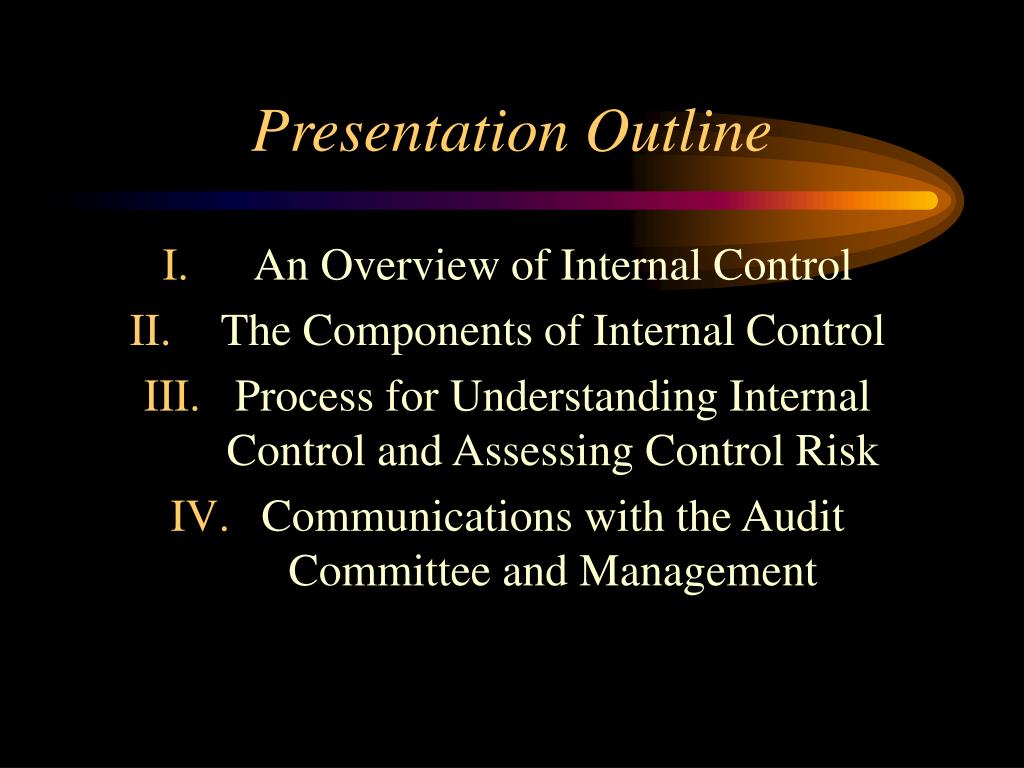 Presentation Outline

I. An Overview of Internal Control
II. The Components of Internal Control
III. Process for Understanding Internal Control and Assessing Control Risk
IV. Communications with the Audit Committee and Management